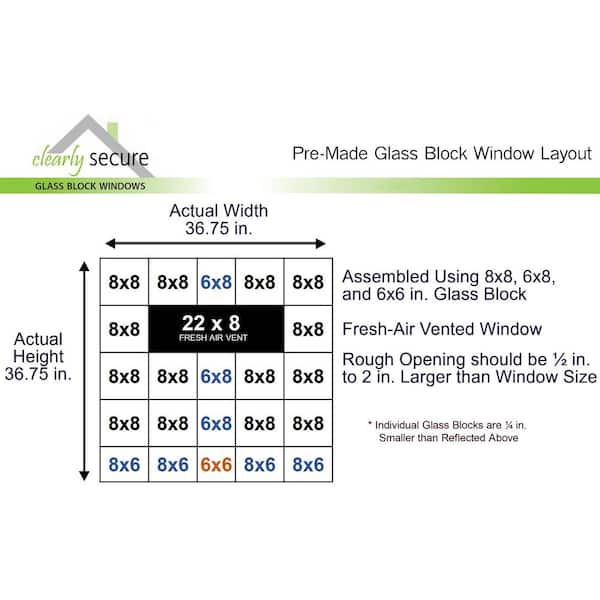 clearly secure
GLASS BLOCK WINDOWS

Pre-Made Glass Block Window Layout

Actual Width
36.75 in.

Actual Height
36.75 in.

| 8x8 | 8x8 | 6x8 | 8x8 | 8x8 |
|---|---|---|---|---|
| 8x8 | 22 x 8 FRESH AIR VENT | | | 8x8 |
| 8x8 | 8x8 | 6x8 | 8x8 | 8x8 |
| 8x8 | 8x8 | 6x8 | 8x8 | 8x8 |
| 8x6 | 8x6 | 6x6 | 8x6 | 8x6 |

Assembled Using 8x8, 6x8, and 6x6 in. Glass Block

Fresh-Air Vented Window

Rough Opening should be ½ in. to 2 in. Larger than Window Size

* Individual Glass Blocks are ¼ in. Smaller than Reflected Above